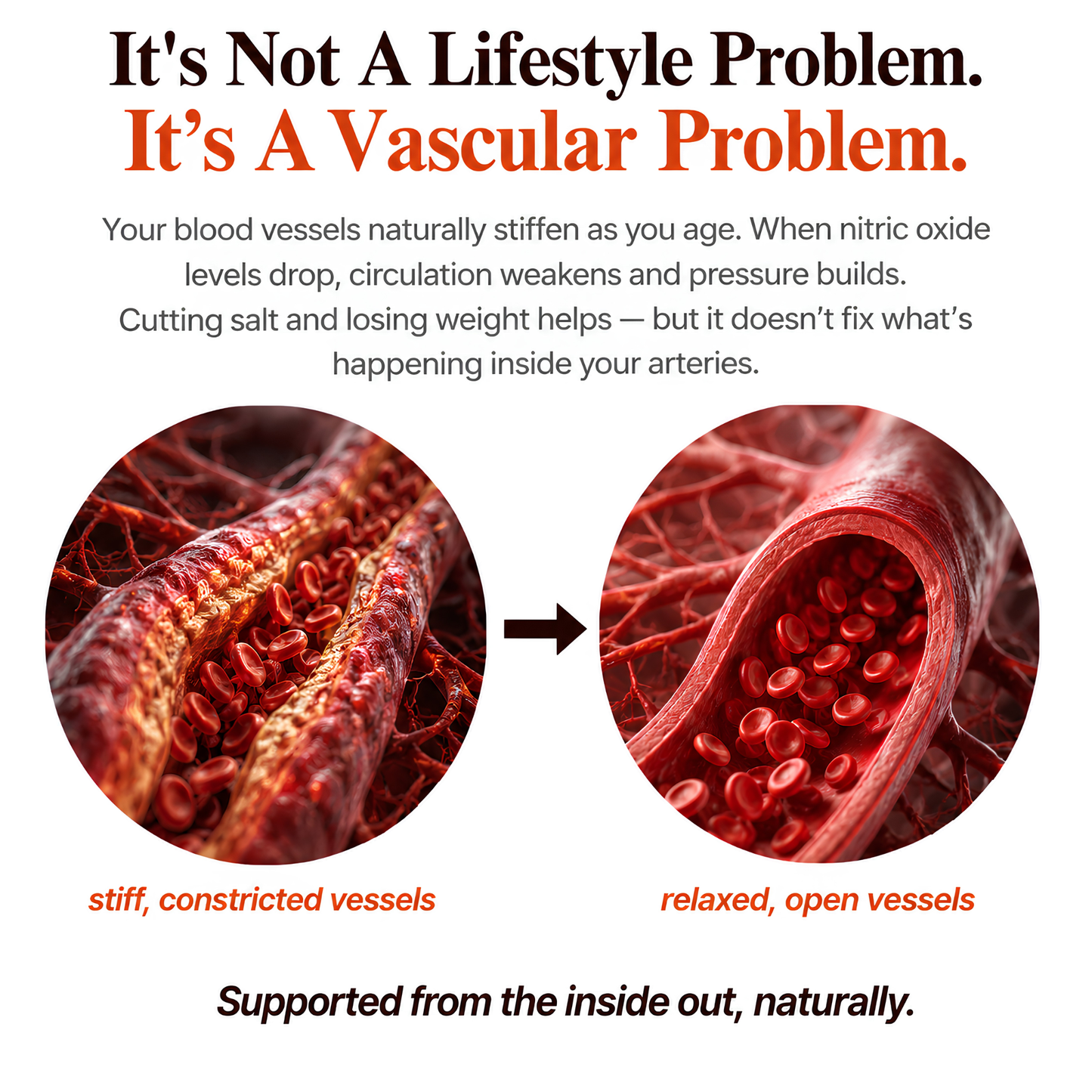 It's Not A Lifestyle Problem.
It’s A Vascular Problem.

Your blood vessels naturally stiffen as you age. When nitric oxide levels drop, circulation weakens and pressure builds. Cutting salt and losing weight helps — but it doesn’t fix what’s happening inside your arteries.

stiff, constricted vessels

relaxed, open vessels

Supported from the inside out, naturally.